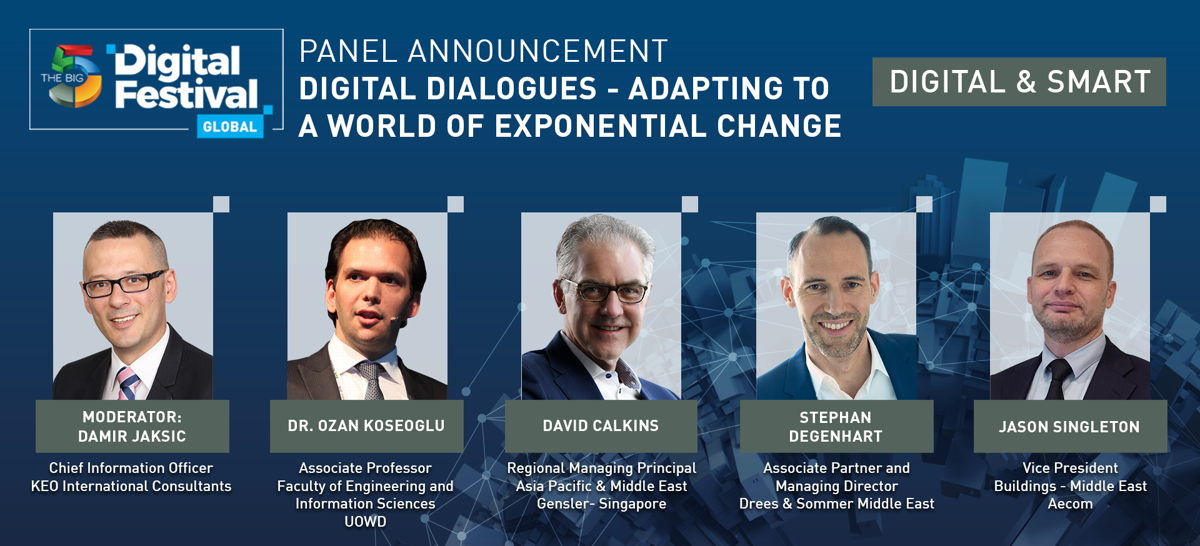 THE BIG 5 Digital Festival GLOBAL

PANEL ANNOUNCEMENT
DIGITAL DIALOGUES - ADAPTING TO A WORLD OF EXPONENTIAL CHANGE

DIGITAL & SMART

MODERATOR: DAMIR JAKSIC
Chief Information Officer
KEO International Consultants

DR. OZAN KOSEOGLU
Associate Professor
Faculty of Engineering and Information Sciences
UOWD

DAVID CALKINS
Regional Managing Principal
Asia Pacific & Middle East
Gensler- Singapore

STEPHAN DEGENHART
Associate Partner and Managing Director
Drees & Sommer Middle East

JASON SINGLETON
Vice President
Buildings - Middle East
Aecom